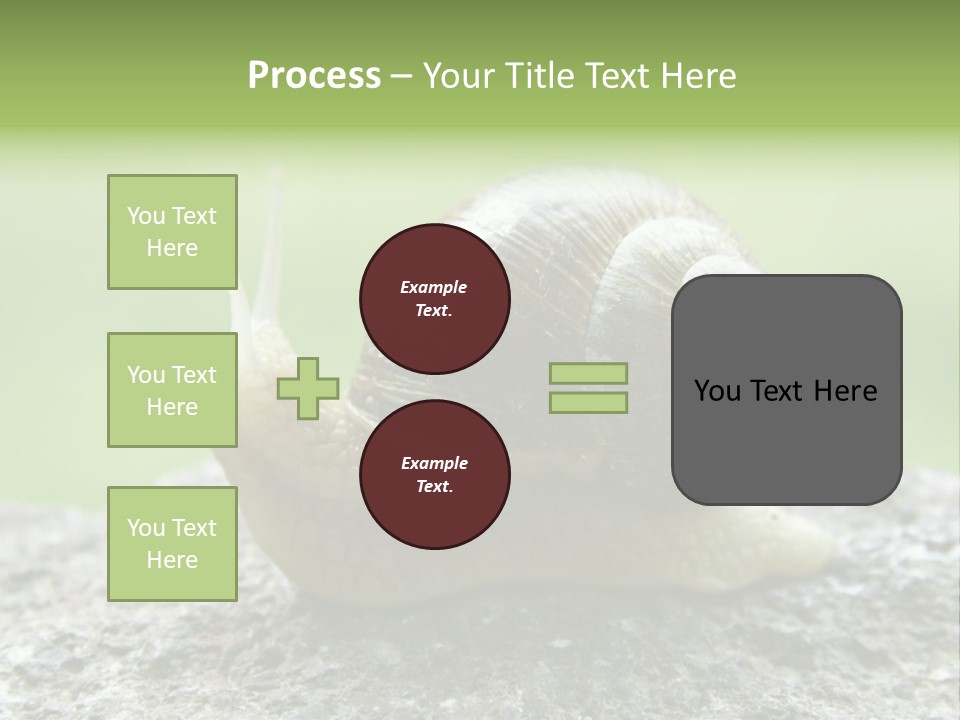 Process – Your Title Text Here

You Text Here

You Text Here

You Text Here

Example Text.

Example Text.

You Text Here